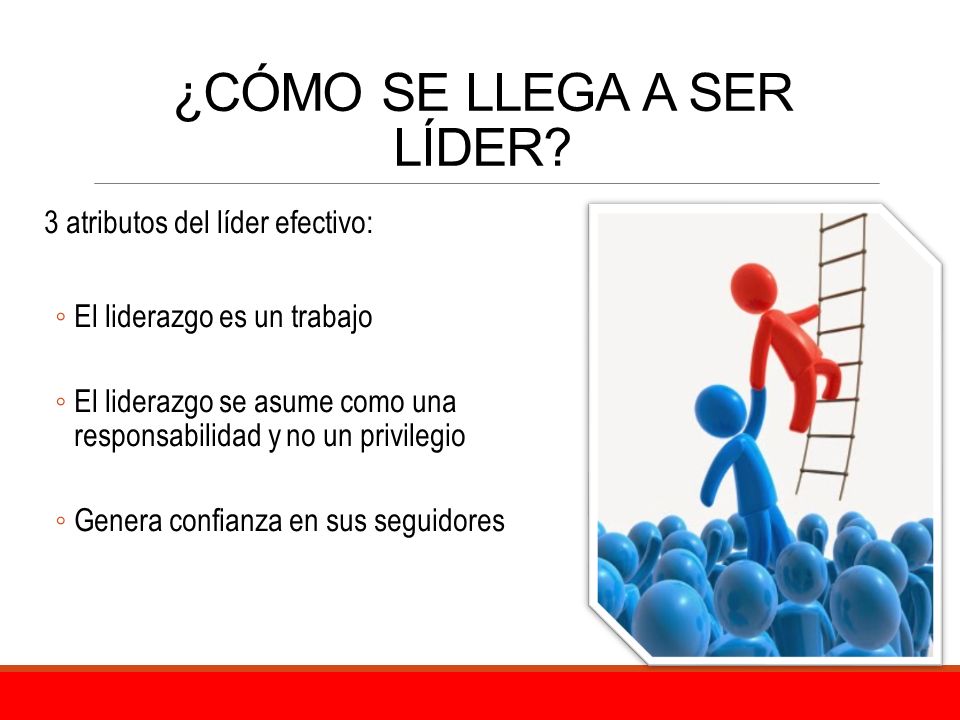 ¿CÓMO SE LLEGA A SER LÍDER?

3 atributos del líder efectivo:

◦ El liderazgo es un trabajo

◦ El liderazgo se asume como una responsabilidad y no un privilegio

◦ Genera confianza en sus seguidores